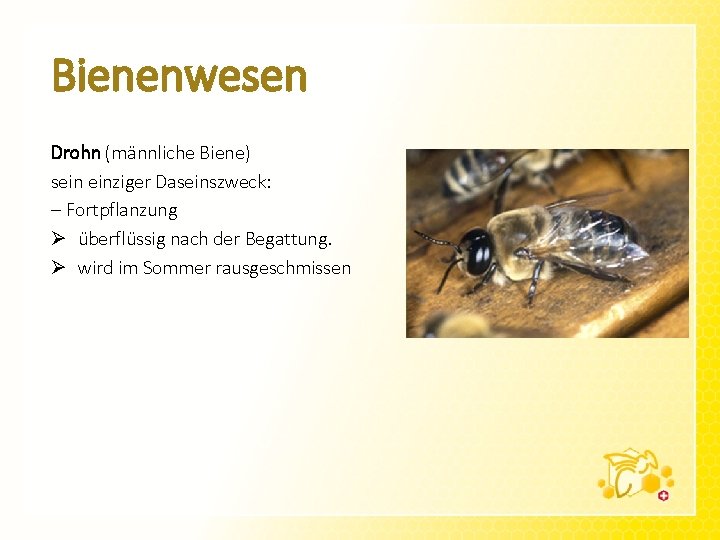 Bienenwesen

Drohn (männliche Biene)
sein einziger Daseinszweck:
– Fortpflanzung
➢ überflüssig nach der Begattung.
➢ wird im Sommer rausgeschmissen